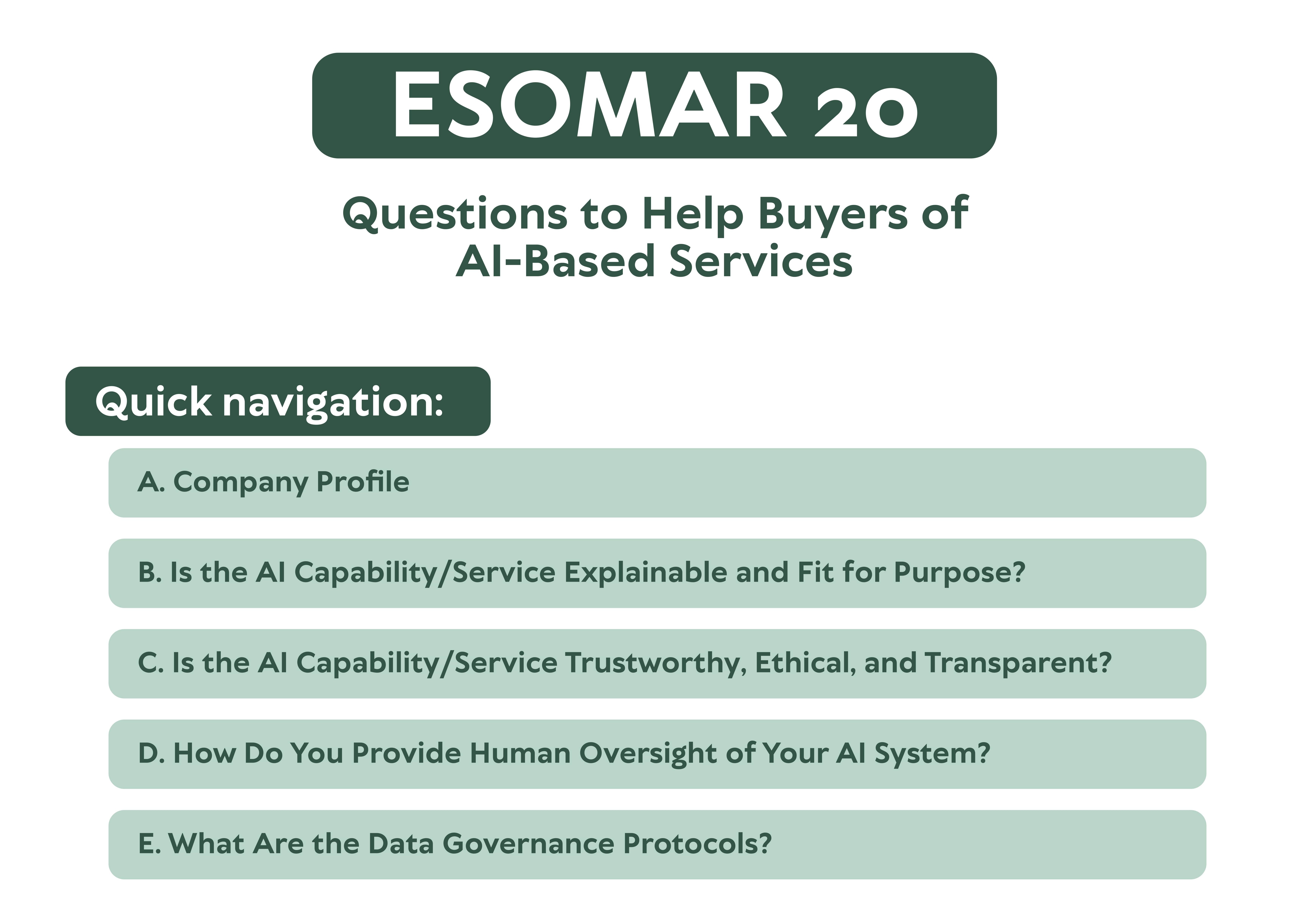 ESOMAR 20

Questions to Help Buyers of AI-Based Services

Quick navigation:

A. Company Profile

B. Is the AI Capability/Service Explainable and Fit for Purpose?

C. Is the AI Capability/Service Trustworthy, Ethical, and Transparent?

D. How Do You Provide Human Oversight of Your AI System?

E. What Are the Data Governance Protocols?